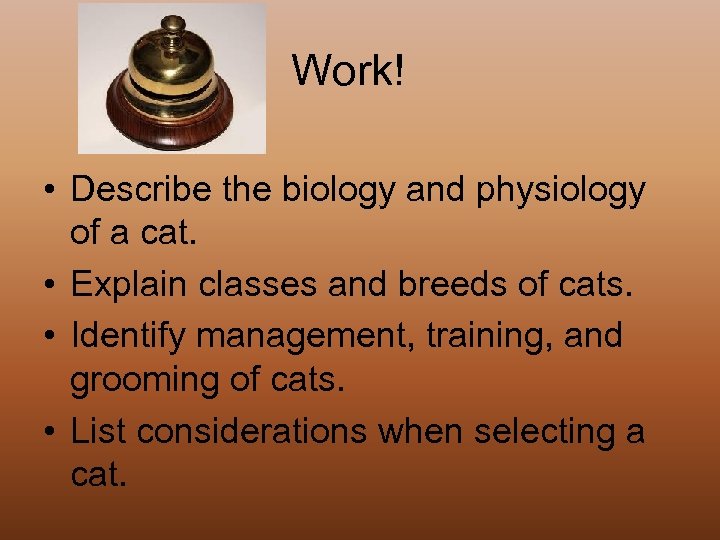 Work!

• Describe the biology and physiology of a cat.
• Explain classes and breeds of cats.
• Identify management, training, and grooming of cats.
• List considerations when selecting a cat.